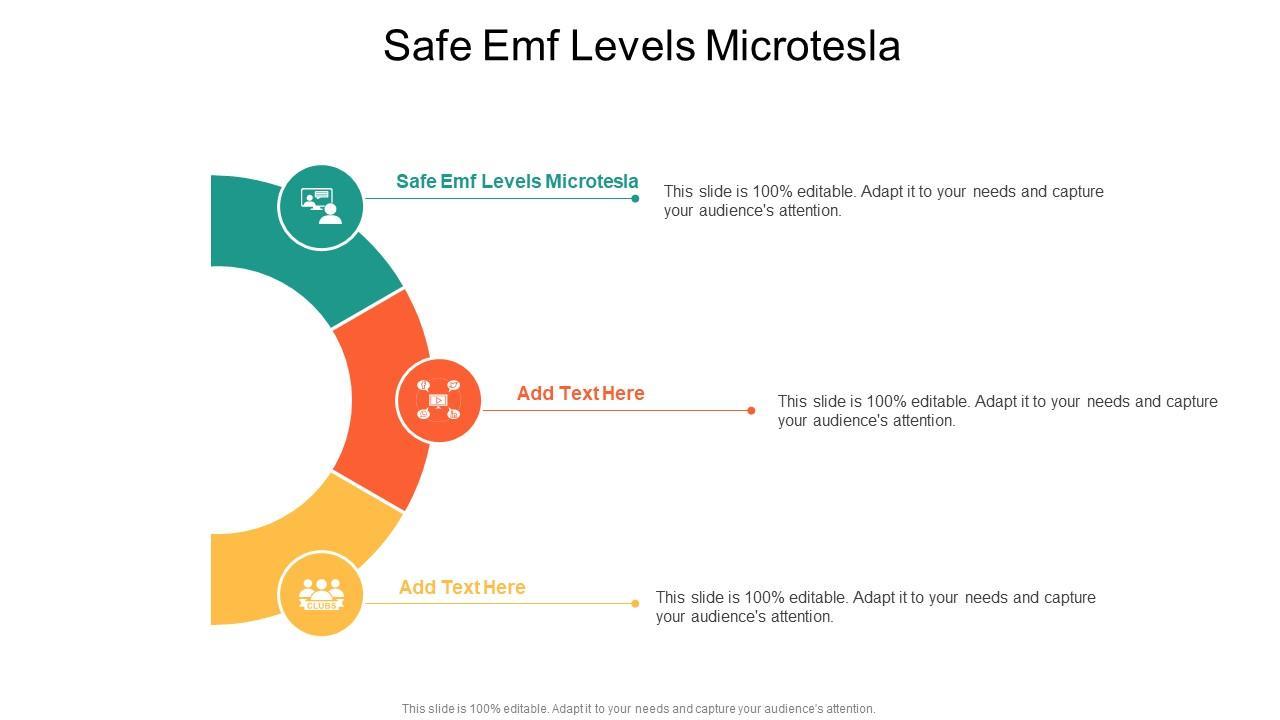 Safe Emf Levels Microtesla

Safe Emf Levels Microtesla

This slide is 100% editable. Adapt it to your needs and capture your audience's attention.

Add Text Here

This slide is 100% editable. Adapt it to your needs and capture your audience's attention.

CLUBS

Add Text Here

This slide is 100% editable. Adapt it to your needs and capture your audience's attention.

This slide is 100% editable. Adapt it to your needs and capture your audience's attention.